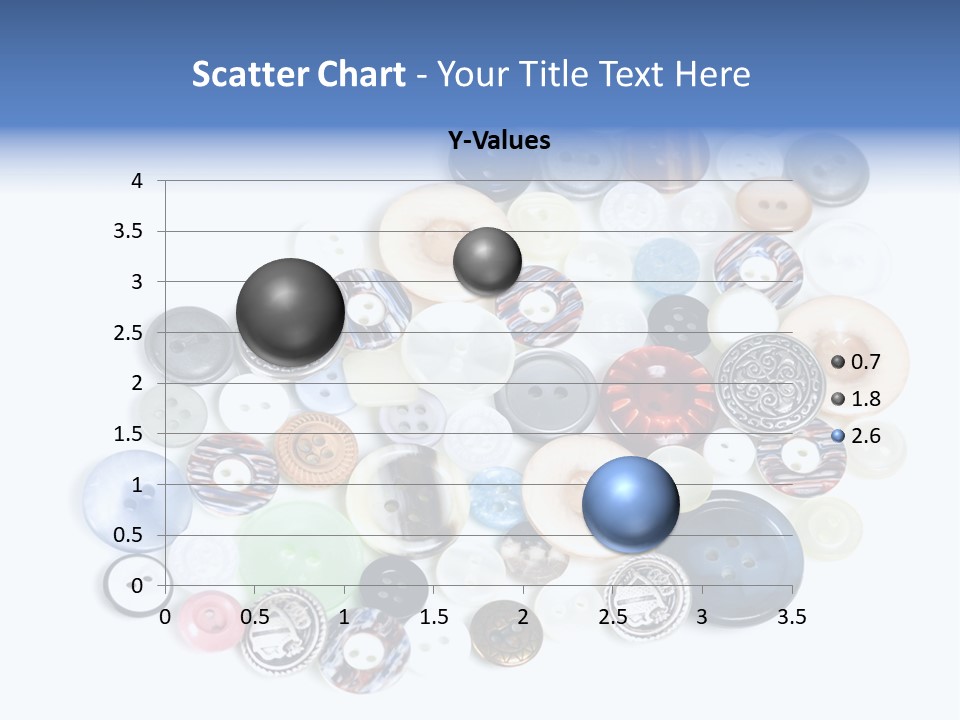 Scatter Chart - Your Title Text Here

Y-Values

4
3.5
3
2.5
2
1.5
1
0.5
0

0 0.5 1 1.5 2 2.5 3 3.5

0.7
1.8
2.6